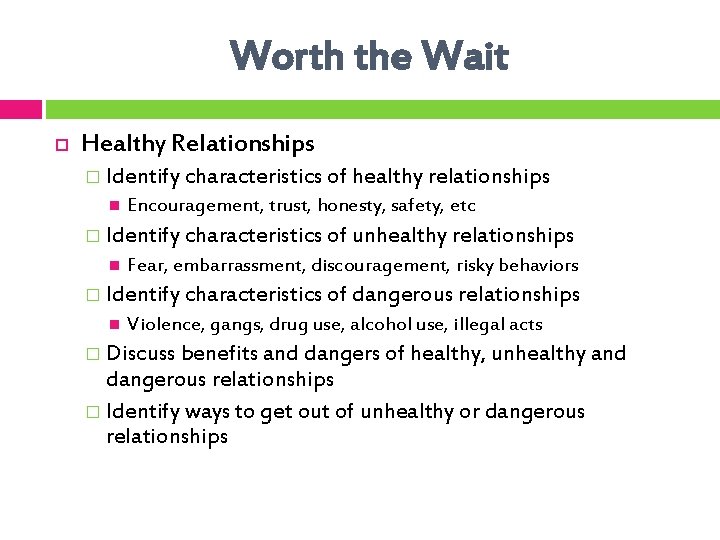 Worth the Wait

Healthy Relationships

Identify characteristics of healthy relationships

Encouragement, trust, honesty, safety, etc

Identify characteristics of unhealthy relationships

Fear, embarrassment, discouragement, risky behaviors

Identify characteristics of dangerous relationships

Violence, gangs, drug use, alcohol use, illegal acts

Discuss benefits and dangers of healthy, unhealthy and dangerous relationships

Identify ways to get out of unhealthy or dangerous relationships